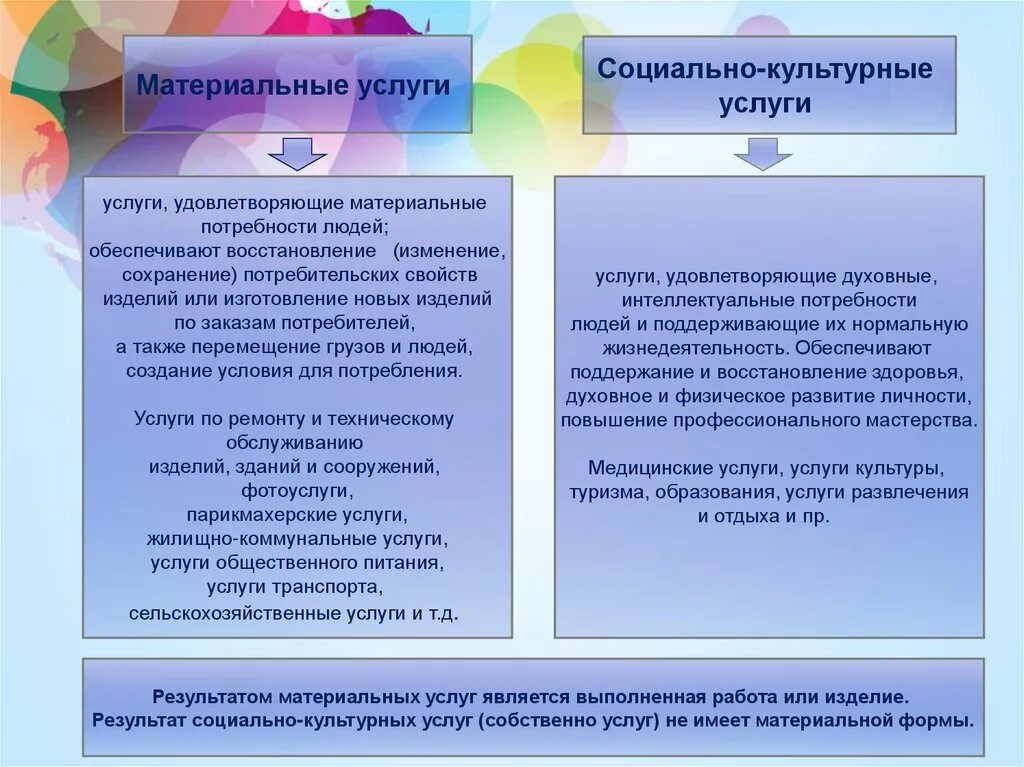 Материальные услуги

услуги, удовлетворяющие материальные потребности людей;
обеспечивают восстановление (изменение, сохранение) потребительских свойств изделий или изготовление новых изделий по заказам потребителей,
а также перемещение грузов и людей, создание условия для потребления.

Услуги по ремонту и техническому обслуживанию
изделий, зданий и сооружений,
фотоуслуги,
парикмахерские услуги,
жилищно-коммунальные услуги,
услуги общественного питания,
услуги транспорта,
сельскохозяйственные услуги и т.д.

Социально-культурные услуги

услуги, удовлетворяющие духовные, интеллектуальные потребности людей и поддерживающие их нормальную жизнедеятельность. Обеспечивают поддержание и восстановление здоровья, духовное и физическое развитие личности, повышение профессионального мастерства.

Медицинские услуги, услуги культуры, туризма, образования, услуги развлечения и отдыха и пр.

Результатом материальных услуг является выполненная работа или изделие.
Результат социально-культурных услуг (собственно услуг) не имеет материальной формы.